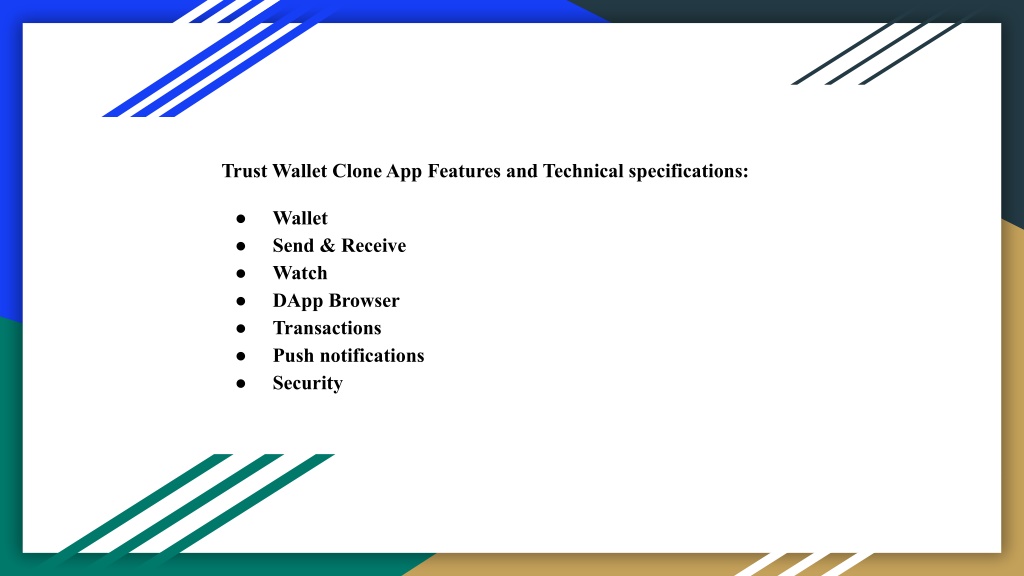 Trust Wallet Clone App Features and Technical specifications:

● Wallet
● Send & Receive
● Watch
● DApp Browser
● Transactions
● Push notifications
● Security